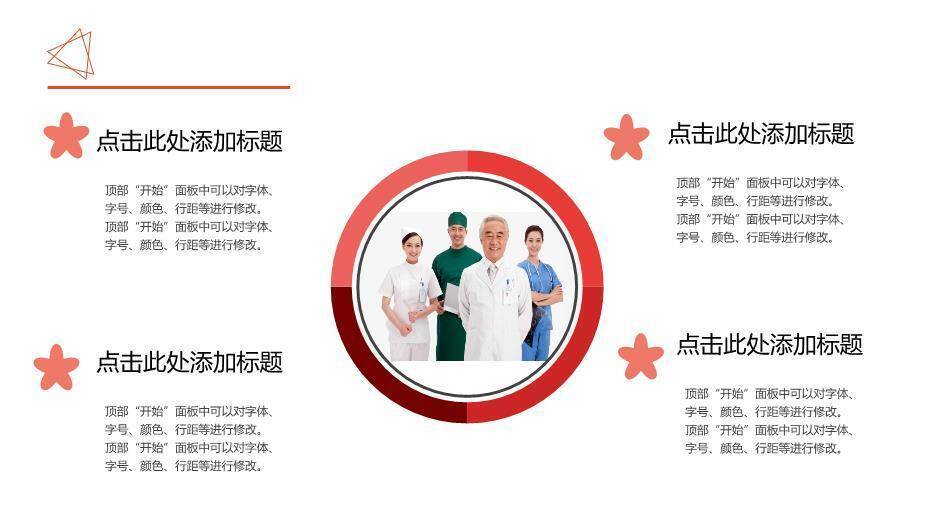 点击此处添加标题

顶部“开始”面板中可以对字体、字号、颜色、行距等进行修改。顶部“开始”面板中可以对字体、字号、颜色、行距等进行修改。

点击此处添加标题

顶部“开始”面板中可以对字体、字号、颜色、行距等进行修改。顶部“开始”面板中可以对字体、字号、颜色、行距等进行修改。

点击此处添加标题

顶部“开始”面板中可以对字体、字号、颜色、行距等进行修改。顶部“开始”面板中可以对字体、字号、颜色、行距等进行修改。

点击此处添加标题

顶部“开始”面板中可以对字体、字号、颜色、行距等进行修改。顶部“开始”面板中可以对字体、字号、颜色、行距等进行修改。